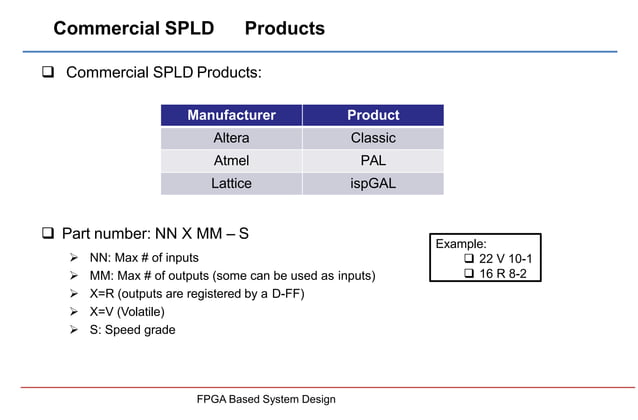 Commercial SPLD Products

❑ Commercial SPLD Products:

| Manufacturer | Product |
|---|---|
| Altera | Classic |
| Atmel | PAL |
| Lattice | ispGAL |

❑ Part number: NN X MM – S

➢ NN: Max # of inputs
➢ MM: Max # of outputs (some can be used as inputs)
➢ X=R (outputs are registered by a D-FF)
➢ X=V (Volatile)
➢ S: Speed grade

Example:
❑ 22 V 10-1
❑ 16 R 8-2

FPGA Based System Design